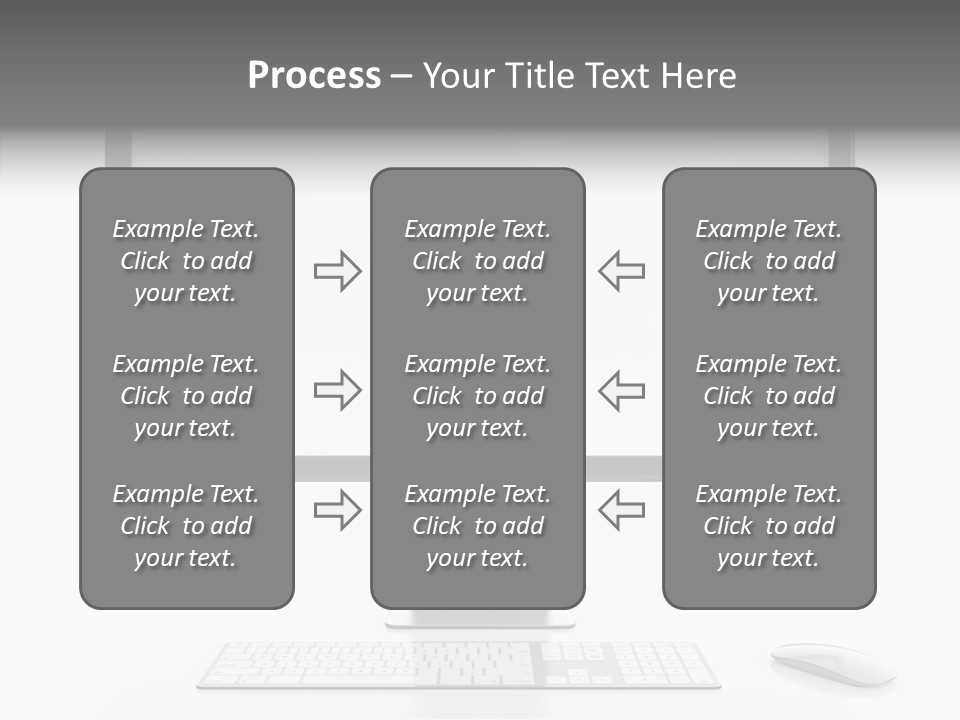 Process – Your Title Text Here

Example Text. Click to add your text.

Example Text. Click to add your text.

Example Text. Click to add your text.

Example Text. Click to add your text.

Example Text. Click to add your text.

Example Text. Click to add your text.

Example Text. Click to add your text.

Example Text. Click to add your text.

Example Text. Click to add your text.